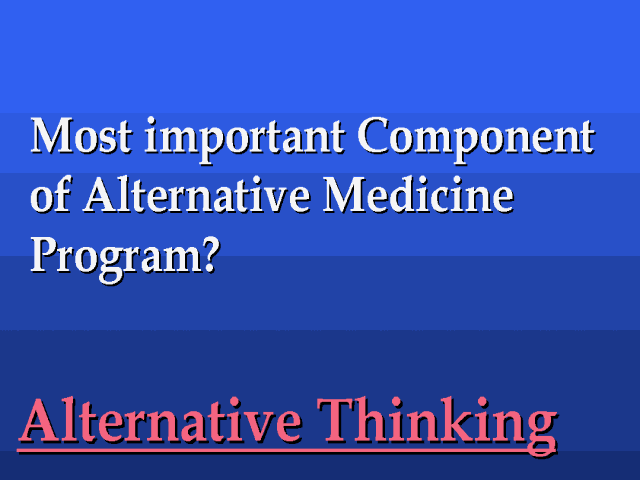 Most important Component of Alternative Medicine Program?

Alternative Thinking